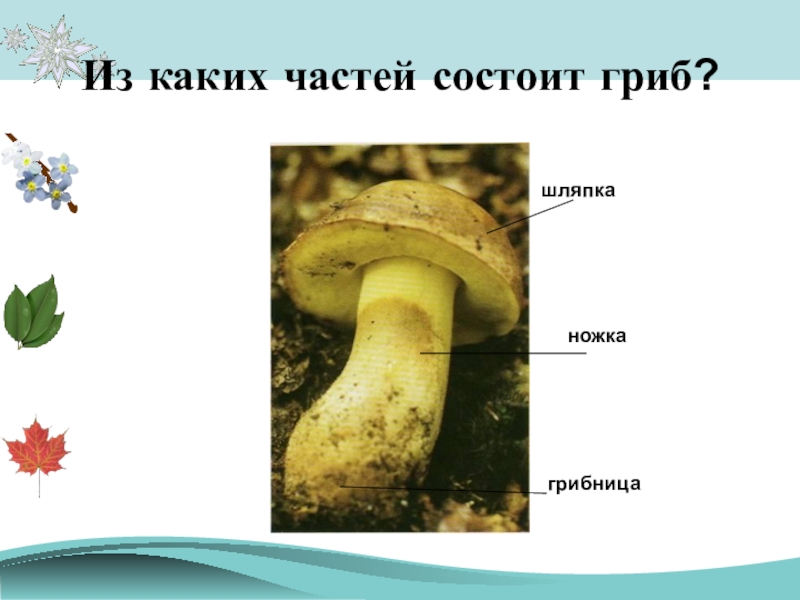 Из каких частей состоит гриб?

шляпка

ножка

грибница